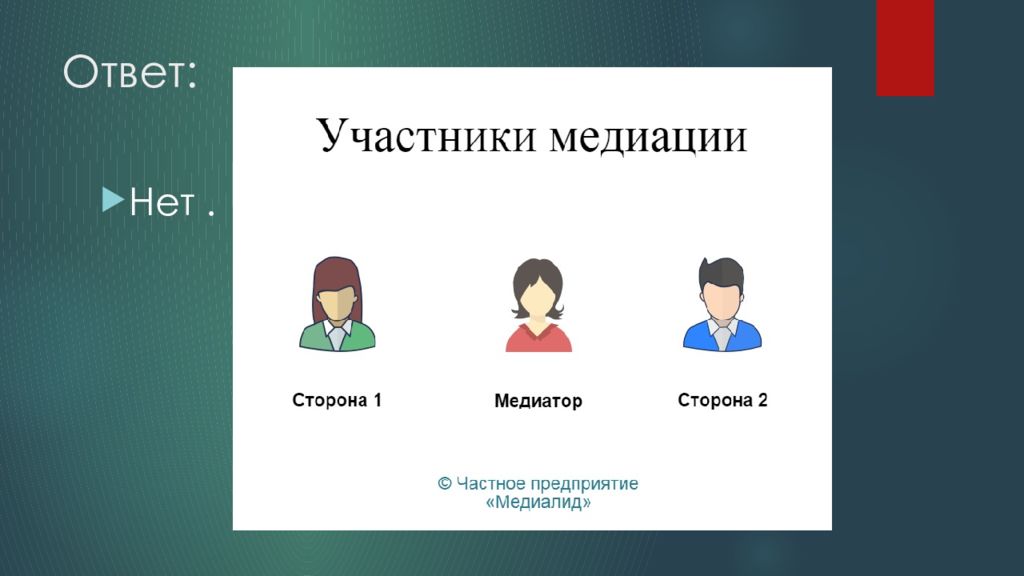 Ответ:

Нет .

Участники медиации

Сторона 1

Медиатор

Сторона 2

© Частное предприятие «Медиалид»